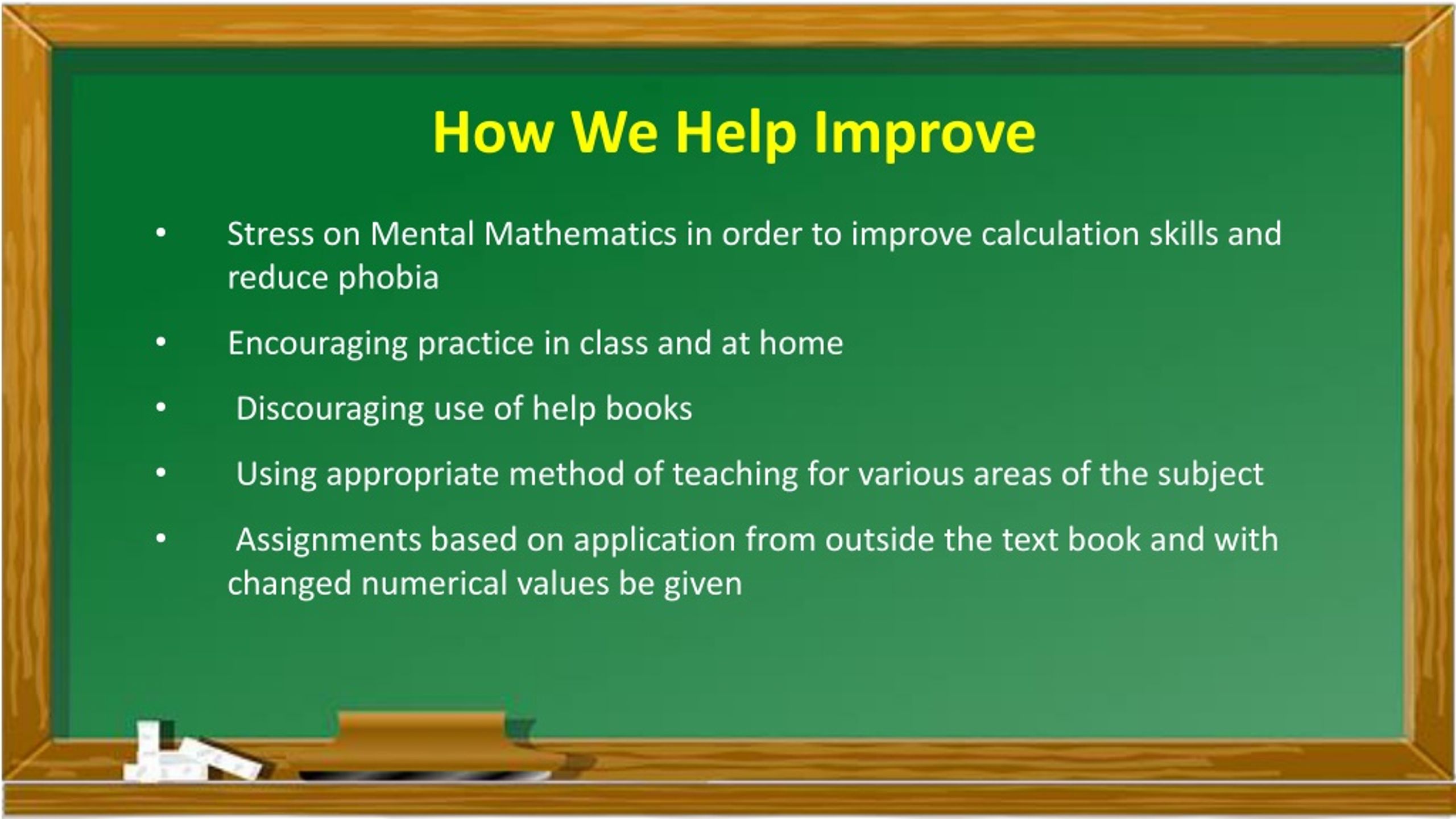 How We Help Improve

• Stress on Mental Mathematics in order to improve calculation skills and reduce phobia

• Encouraging practice in class and at home

• Discouraging use of help books

• Using appropriate method of teaching for various areas of the subject

• Assignments based on application from outside the text book and with changed numerical values be given